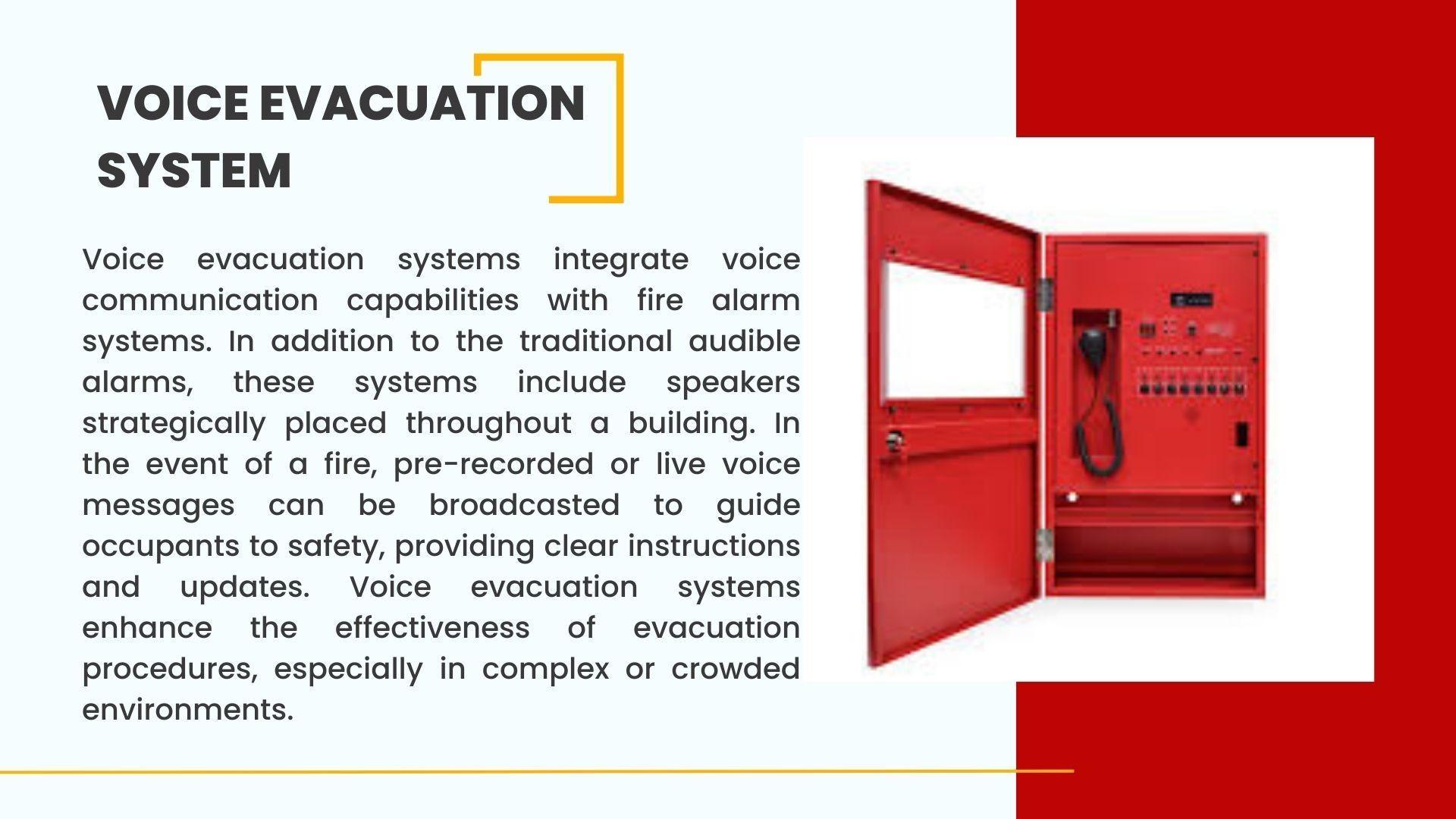 VOICE EVACUATION SYSTEM

Voice evacuation systems integrate voice communication capabilities with fire alarm systems. In addition to the traditional audible alarms, these systems include speakers strategically placed throughout a building. In the event of a fire, pre-recorded or live voice messages can be broadcasted to guide occupants to safety, providing clear instructions and updates. Voice evacuation systems enhance the effectiveness of evacuation procedures, especially in complex or crowded environments.